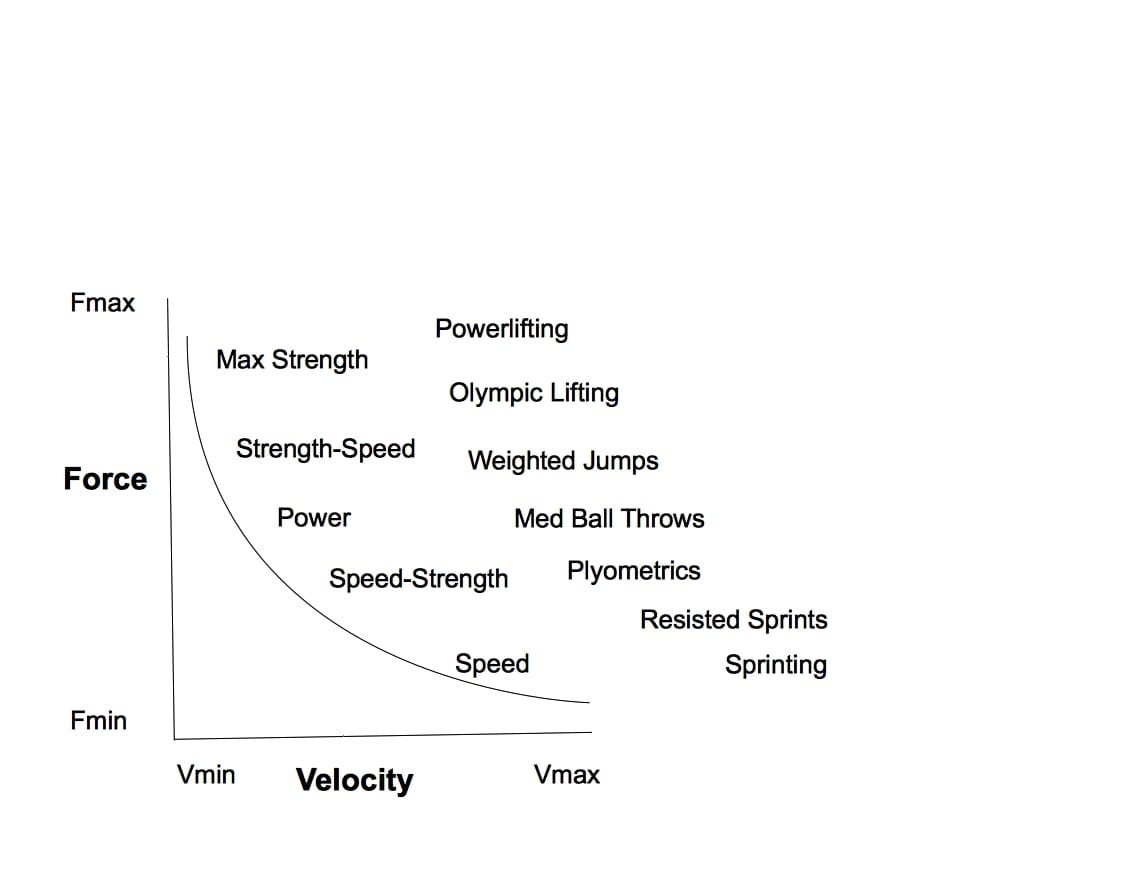 Fmax

Force

Fmin

Max Strength

Strength-Speed

Power

Speed-Strength

Speed

Powerlifting

Olympic Lifting

Weighted Jumps

Med Ball Throws

Plyometrics

Resisted Sprints

Sprinting

Vmin Velocity Vmax